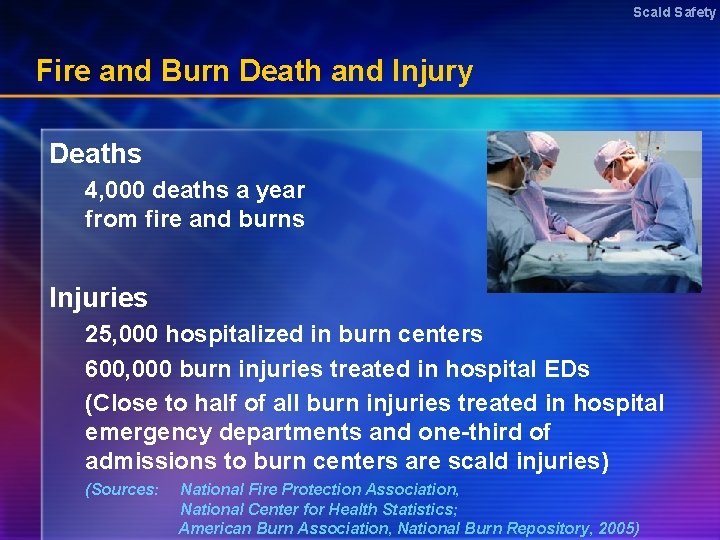 Scald Safety

Fire and Burn Death and Injury

Deaths

4,000 deaths a year from fire and burns

Injuries

25,000 hospitalized in burn centers

600,000 burn injuries treated in hospital EDs

(Close to half of all burn injuries treated in hospital emergency departments and one-third of admissions to burn centers are scald injuries)

(Sources: National Fire Protection Association, National Center for Health Statistics; American Burn Association, National Burn Repository, 2005)